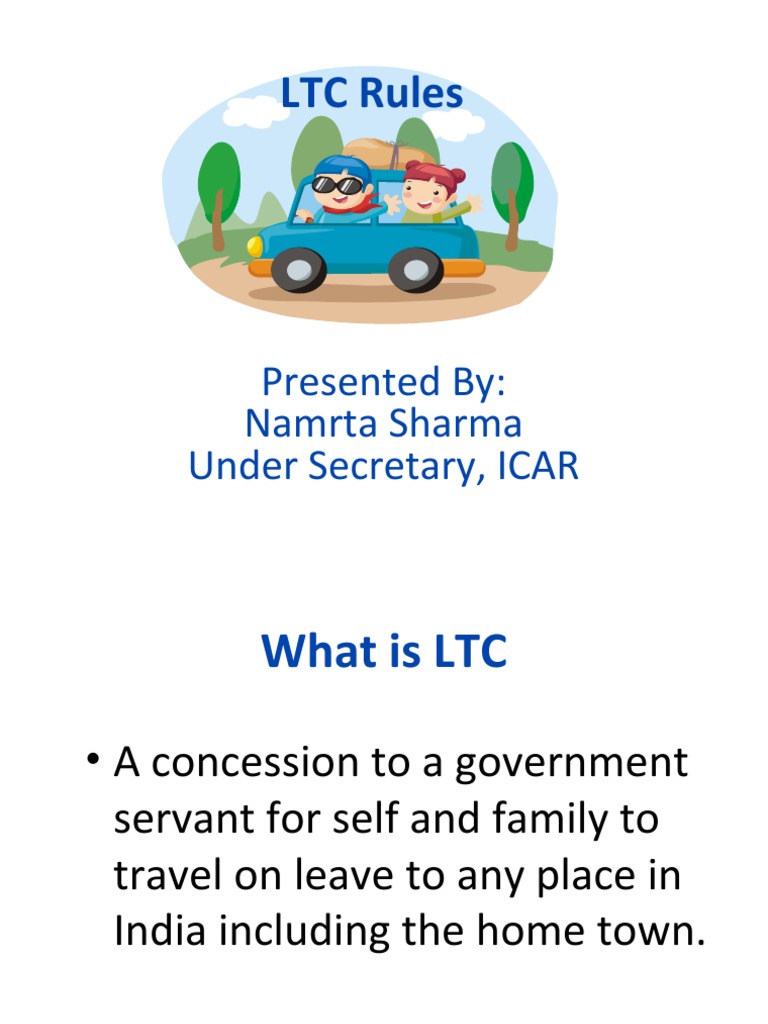 LTC Rules

Presented By:
Namrta Sharma
Under Secretary, ICAR

What is LTC

• A concession to a government servant for self and family to travel on leave to any place in India including the home town.